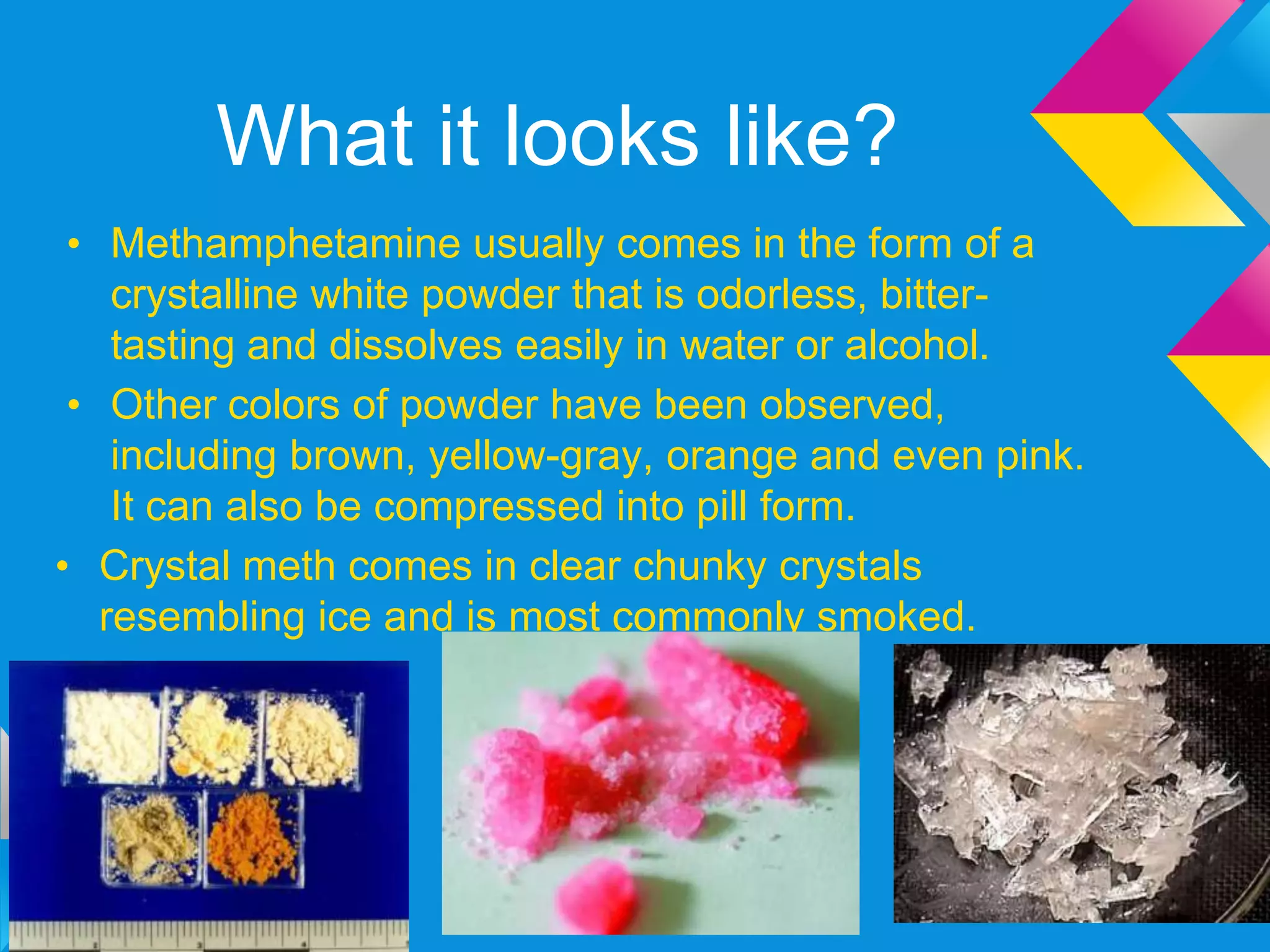 What it looks like?

• Methamphetamine usually comes in the form of a crystalline white powder that is odorless, bitter-tasting and dissolves easily in water or alcohol.

• Other colors of powder have been observed, including brown, yellow-gray, orange and even pink. It can also be compressed into pill form.

• Crystal meth comes in clear chunky crystals resembling ice and is most commonly smoked.